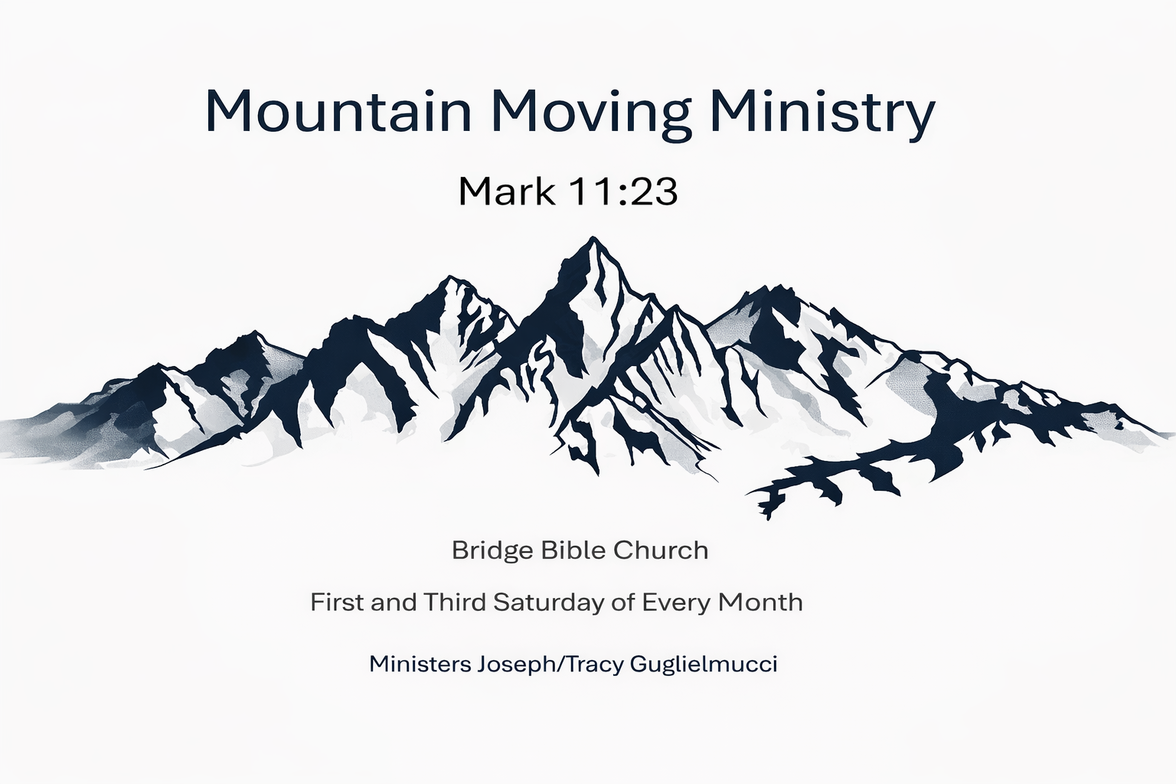 Mountain Moving Ministry

Mark 11:23

Bridge Bible Church

First and Third Saturday of Every Month

Ministers Joseph/Tracy Guglielmucci